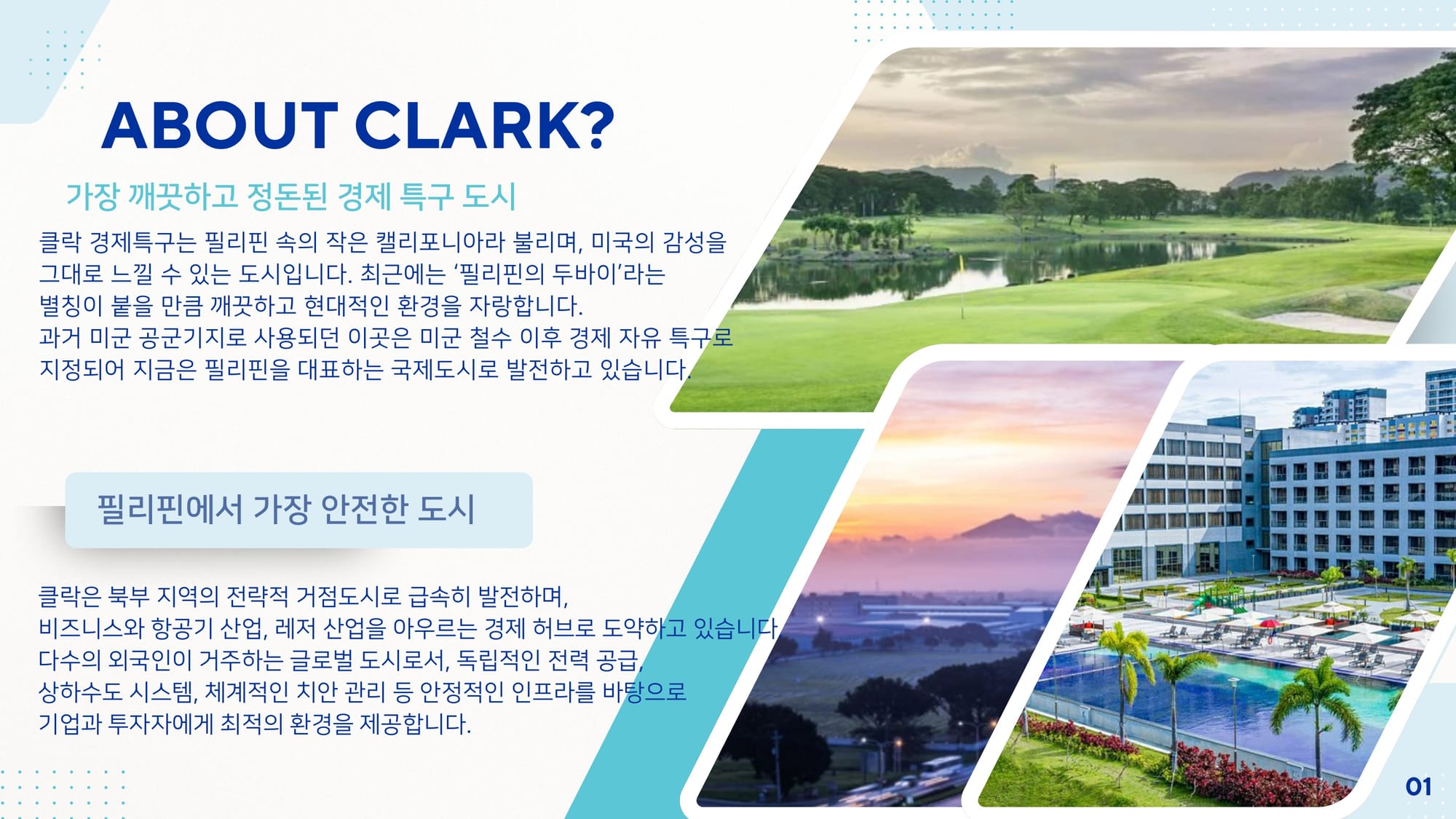 ABOUT CLARK?

가장 깨끗하고 정돈된 경제 특구 도시

클락 경제특구는 필리핀 속의 작은 캘리포니아라 불리며, 미국의 감성을 그대로 느낄 수 있는 도시입니다. 최근에는 '필리핀의 두바이'라는 별칭이 붙을 만큼 깨끗하고 현대적인 환경을 자랑합니다.
과거 미군 공군기지로 사용되던 이곳은 미군 철수 이후 경제 자유 특구로 지정되어 지금은 필리핀을 대표하는 국제도시로 발전하고 있습니다.

필리핀에서 가장 안전한 도시

클락은 북부 지역의 전략적 거점도시로 급속히 발전하며,
비즈니스와 항공기 산업, 레저 산업을 아우르는 경제 허브로 도약하고 있습니다
다수의 외국인이 거주하는 글로벌 도시로서, 독립적인 전력 공급,
상하수도 시스템, 체계적인 치안 관리 등 안정적인 인프라를 바탕으로
기업과 투자자에게 최적의 환경을 제공합니다.

01